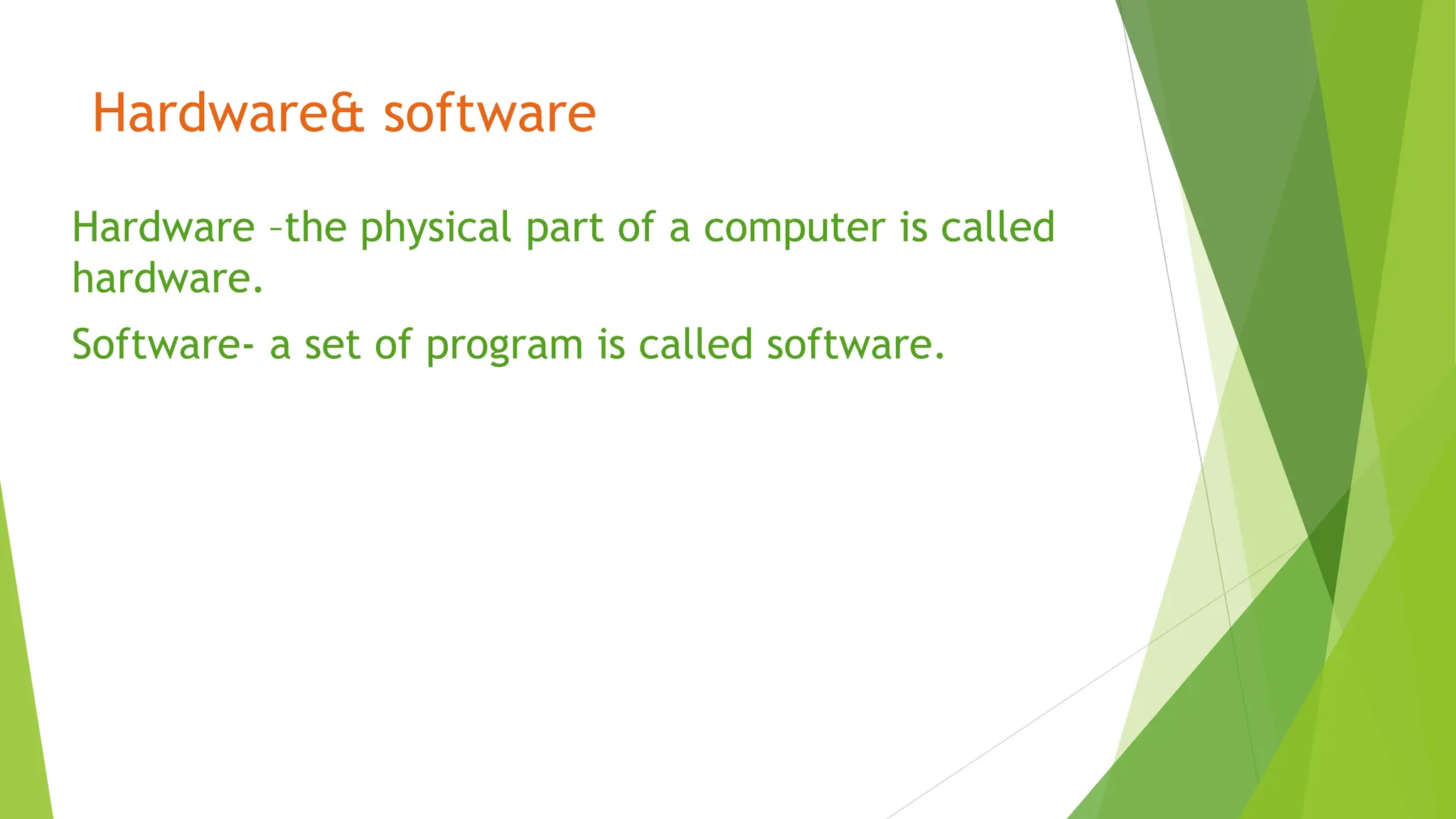 Hardware& software

Hardware –the physical part of a computer is called hardware.

Software- a set of program is called software.